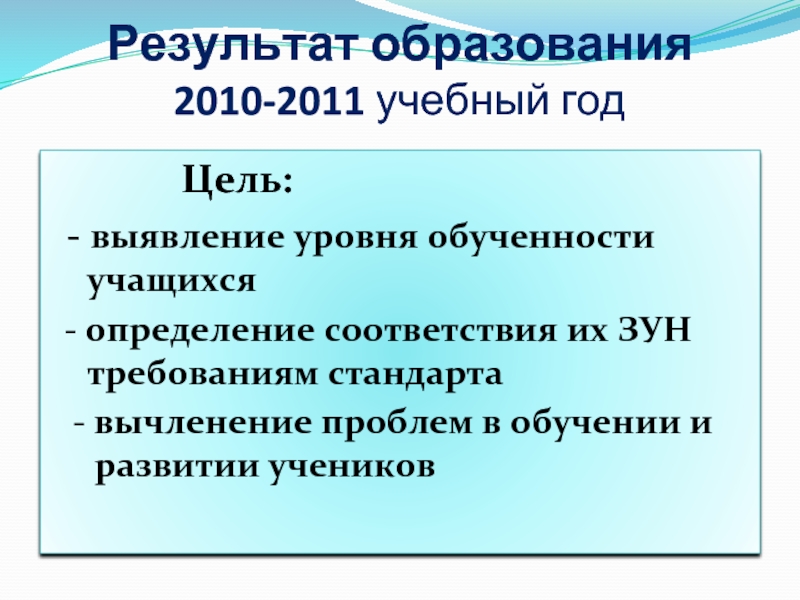 Результат образования
2010-2011 учебный год

Цель:

- выявление уровня обученности учащихся

- определение соответствия их ЗУН требованиям стандарта

- вычленение проблем в обучении и развитии учеников